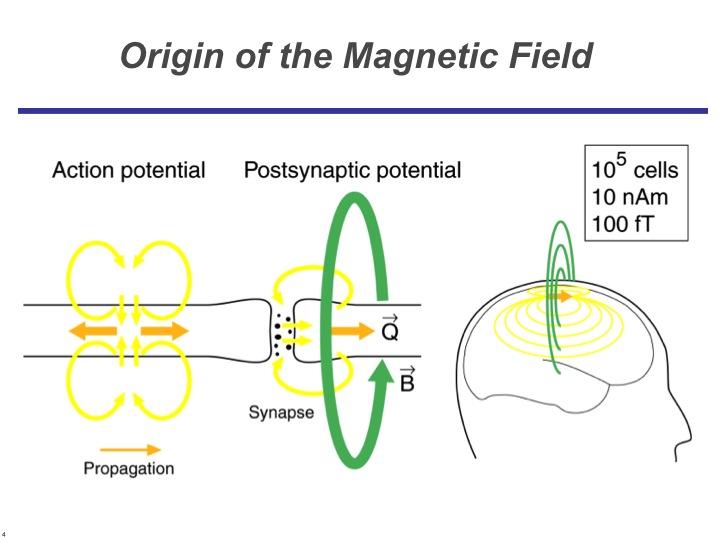 Origin of the Magnetic Field

Action potential

Postsynaptic potential

$10^5$ cells
10 nAm
100 fT

$\vec{Q}$

$\vec{B}$

Synapse

Propagation

4